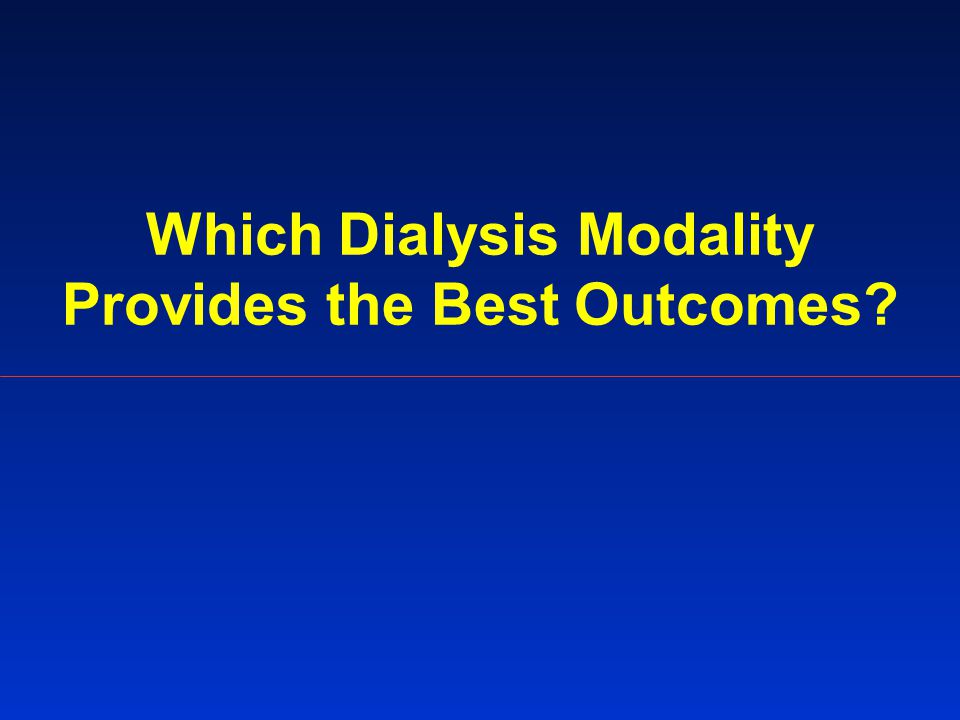 Which Dialysis Modality Provides the Best Outcomes?